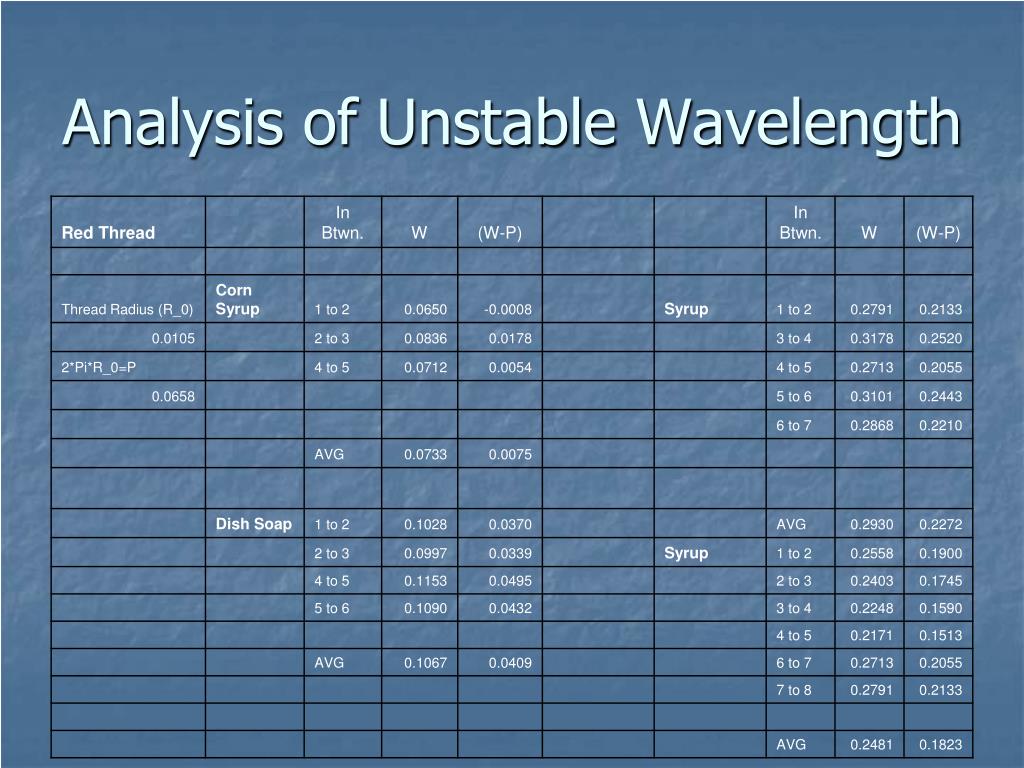 Analysis of Unstable Wavelength

| Red Thread | | In Btwn. | W | (W-P) | | | In Btwn. | W | (W-P) |
|---|---|---|---|---|---|---|---|---|---|
| | | | | | | | | | |
| Thread Radius (R_0) | Corn Syrup | 1 to 2 | 0.0650 | -0.0008 | | Syrup | 1 to 2 | 0.2791 | 0.2133 |
| 0.0105 | | 2 to 3 | 0.0836 | 0.0178 | | | 3 to 4 | 0.3178 | 0.2520 |
| 2*Pi*R_0=P | | 4 to 5 | 0.0712 | 0.0054 | | | 4 to 5 | 0.2713 | 0.2055 |
| 0.0658 | | | | | | | 5 to 6 | 0.3101 | 0.2443 |
| | | | | | | | 6 to 7 | 0.2868 | 0.2210 |
| | | AVG | 0.0733 | 0.0075 | | | | | |
| | | | | | | | | | |
| | Dish Soap | 1 to 2 | 0.1028 | 0.0370 | | | AVG | 0.2930 | 0.2272 |
| | | 2 to 3 | 0.0997 | 0.0339 | | Syrup | 1 to 2 | 0.2558 | 0.1900 |
| | | 4 to 5 | 0.1153 | 0.0495 | | | 2 to 3 | 0.2403 | 0.1745 |
| | | 5 to 6 | 0.1090 | 0.0432 | | | 3 to 4 | 0.2248 | 0.1590 |
| | | | | | | | 4 to 5 | 0.2171 | 0.1513 |
| | | AVG | 0.1067 | 0.0409 | | | 6 to 7 | 0.2713 | 0.2055 |
| | | | | | | | 7 to 8 | 0.2791 | 0.2133 |
| | | | | | | | | | |
| | | | | | | | AVG | 0.2481 | 0.1823 |